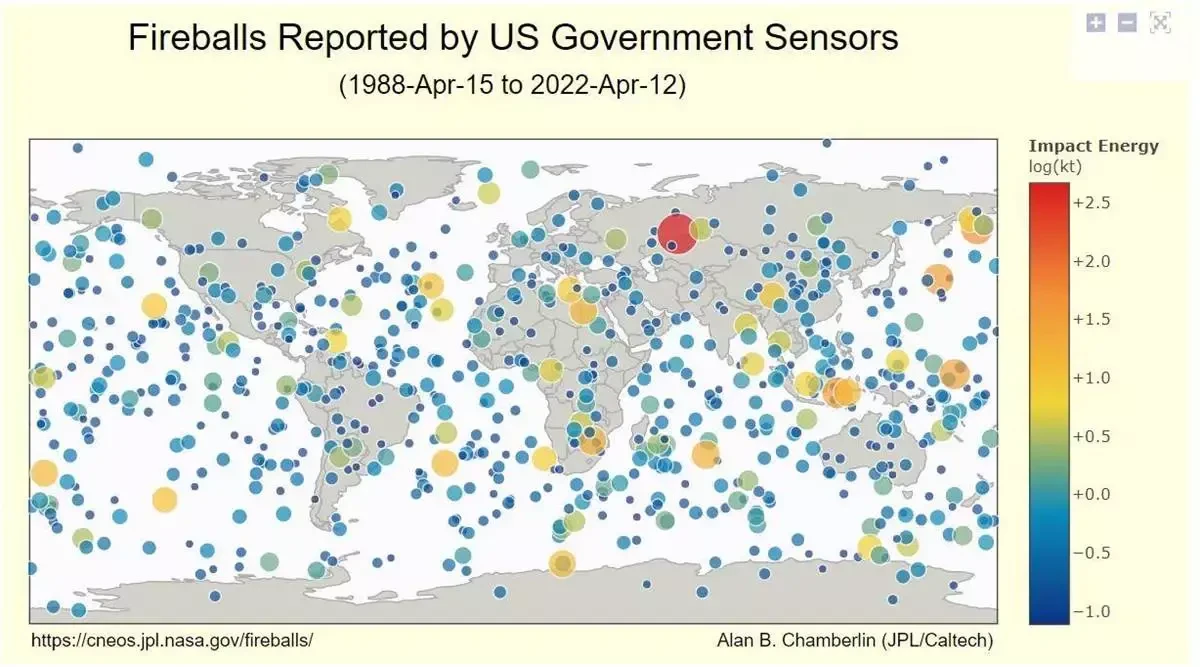 Fireballs Reported by US Government Sensors
(1988-Apr-15 to 2022-Apr-12)

Impact Energy
log(kt)
+2.5
+2.0
+1.5
+1.0
+0.5
+0.0
−0.5
−1.0

https://cneos.jpl.nasa.gov/fireballs/
Alan B. Chamberlin (JPL/Caltech)